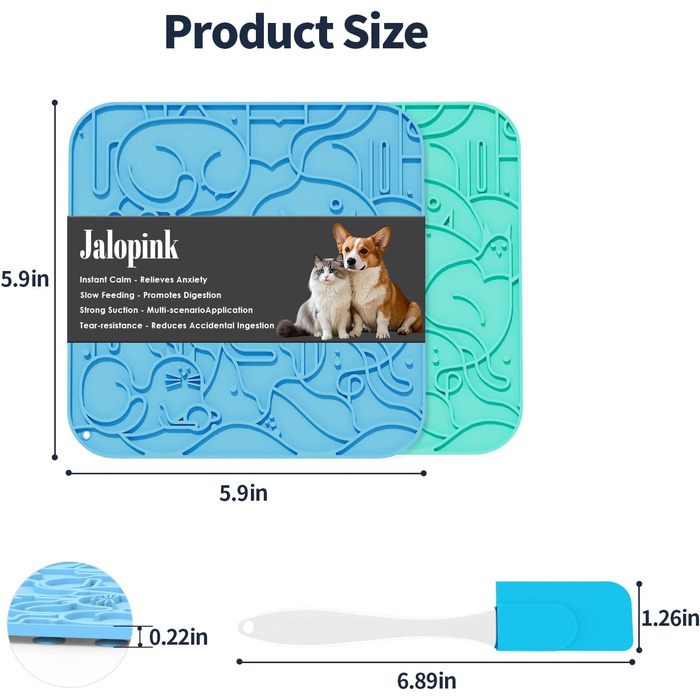 Product Size

5.9in

Jalopink

Instant Calm - Relieves Anxiety

Slow Feeding - Promotes Digestion

Strong Suction - Multi-scenarioApplication

Tear-resistance - Reduces Accidental Ingestion

5.9in

0.22in

1.26in

6.89in